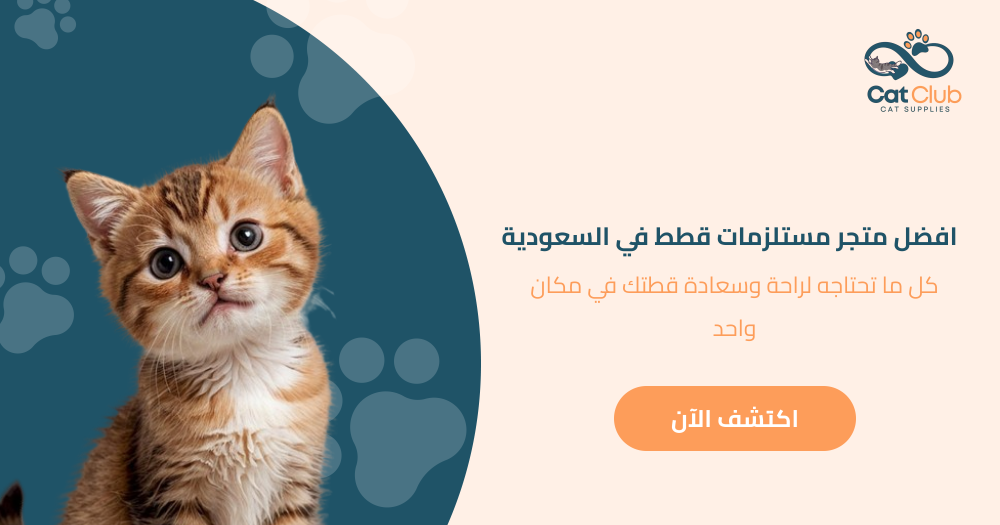 Cat Club
CAT SUPPLIES

افضل متجر مستلزمات قطط في السعودية

كل ما تحتاجه لراحة وسعادة قطتك في مكان واحد

اكتشف الآن